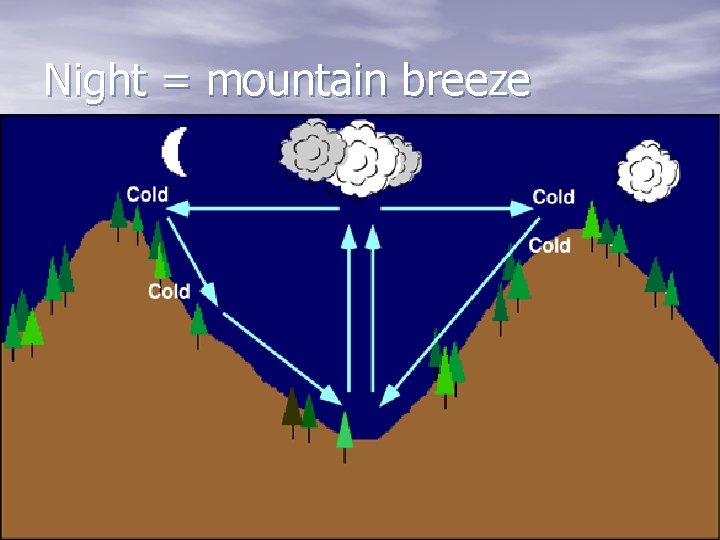 Night = mountain breeze

Cold

Cold

Cold

Cold